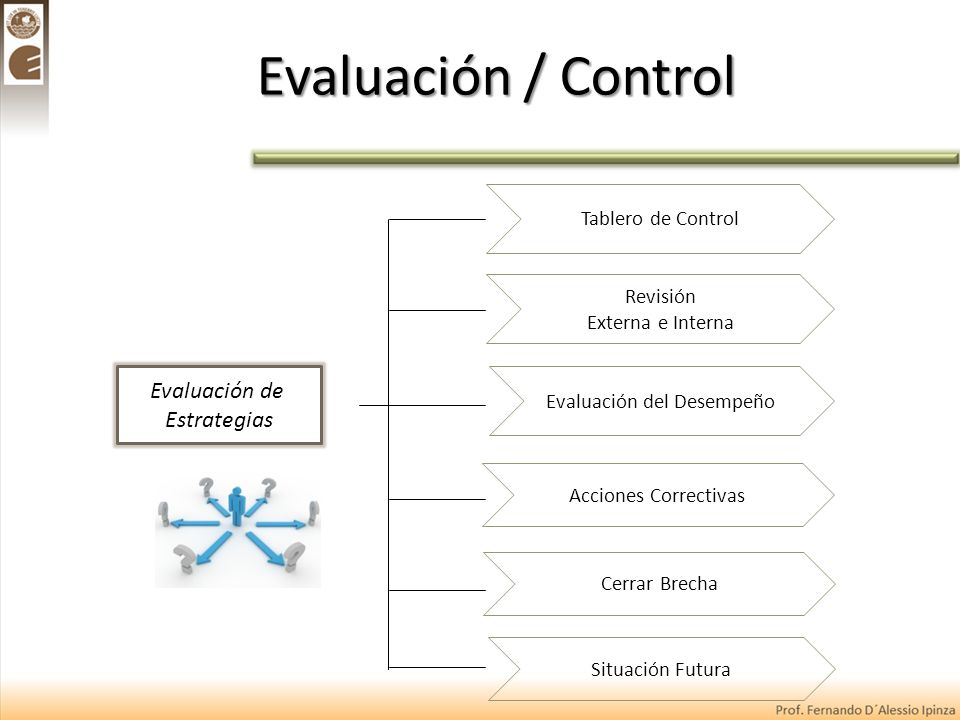 Evaluación / Control

Evaluación de Estrategias

Tablero de Control

Revisión
Externa e Interna

Evaluación del Desempeño

Acciones Correctivas

Cerrar Brecha

Situación Futura

Prof. Fernando D´Alessio Ipinza